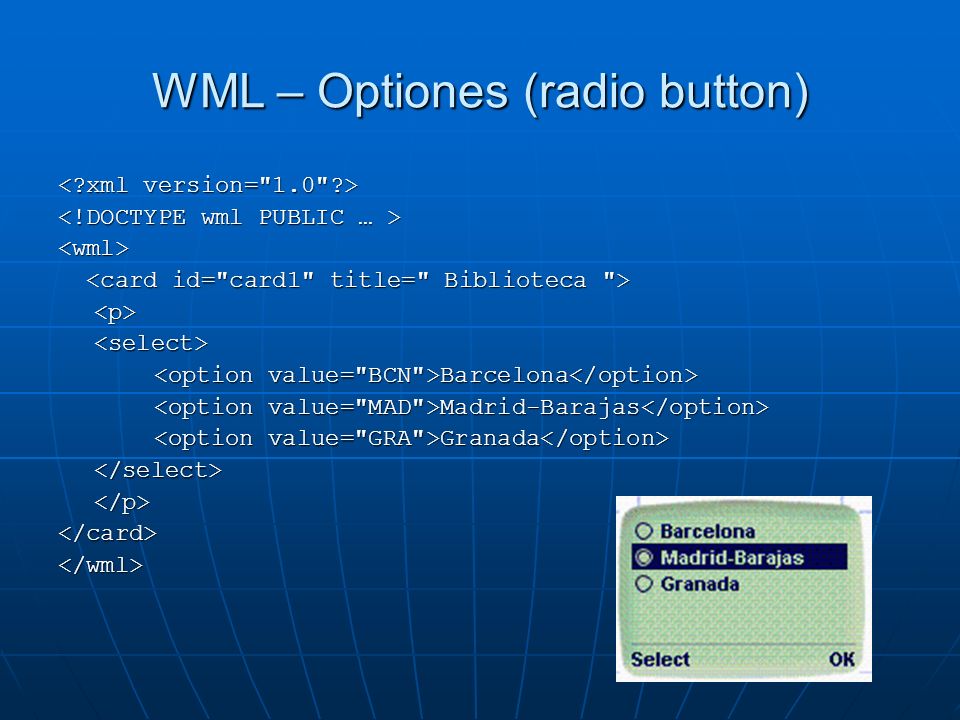 WML – Optiones (radio button)

<?xml version="1.0"?>
<!DOCTYPE wml PUBLIC … >
<wml>
<card id="card1" title=" Biblioteca ">
<p>
<select>
<option value="BCN">Barcelona</option>
<option value="MAD">Madrid-Barajas</option>
<option value="GRA">Granada</option>
</select>
</p>
</card>
</wml>

Barcelona
Madrid-Barajas
Granada
Select
OK